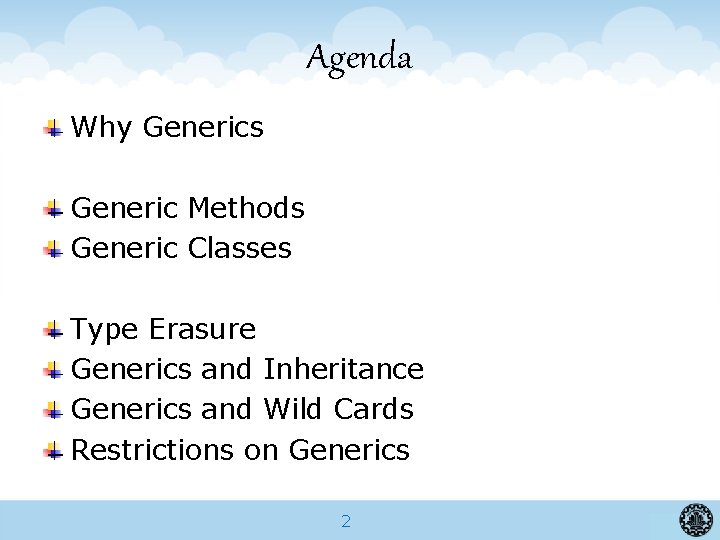 Agenda

Why Generics

Generic Methods
Generic Classes

Type Erasure
Generics and Inheritance
Generics and Wild Cards
Restrictions on Generics

2